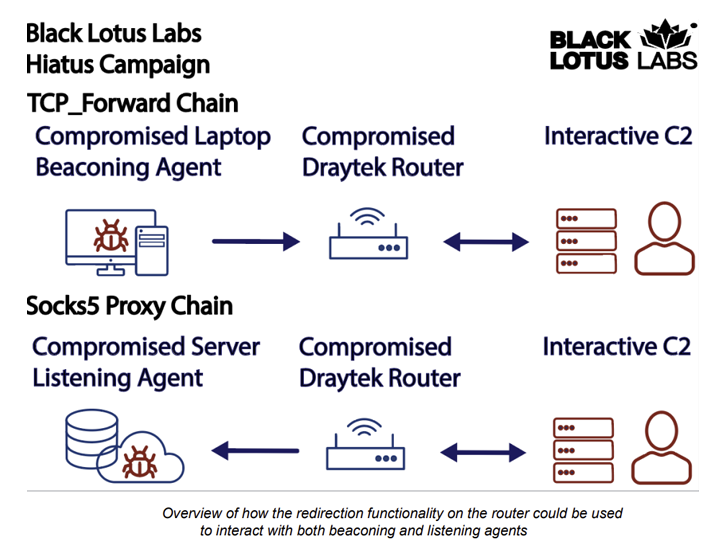 Black Lotus Labs
Hiatus Campaign

BLACK LOTUS LABS

TCP_Forward Chain

Compromised Laptop Beaconing Agent

Compromised Draytek Router

Interactive C2

Socks5 Proxy Chain

Compromised Server Listening Agent

Compromised Draytek Router

Interactive C2

Overview of how the redirection functionality on the router could be used to interact with both beaconing and listening agents